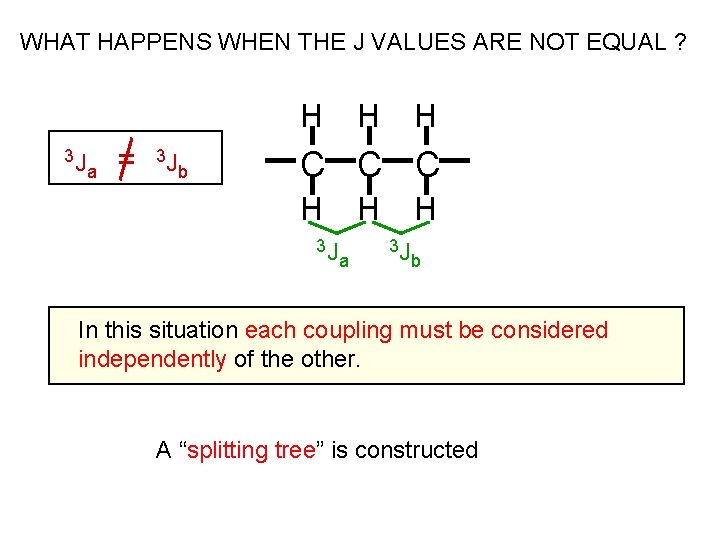 WHAT HAPPENS WHEN THE J VALUES ARE NOT EQUAL ?

$^3J_a \neq {}^3J_b$

H H H
C C C
H H H

$^3J_a$ $^3J_b$

In this situation each coupling must be considered independently of the other.

A “splitting tree” is constructed